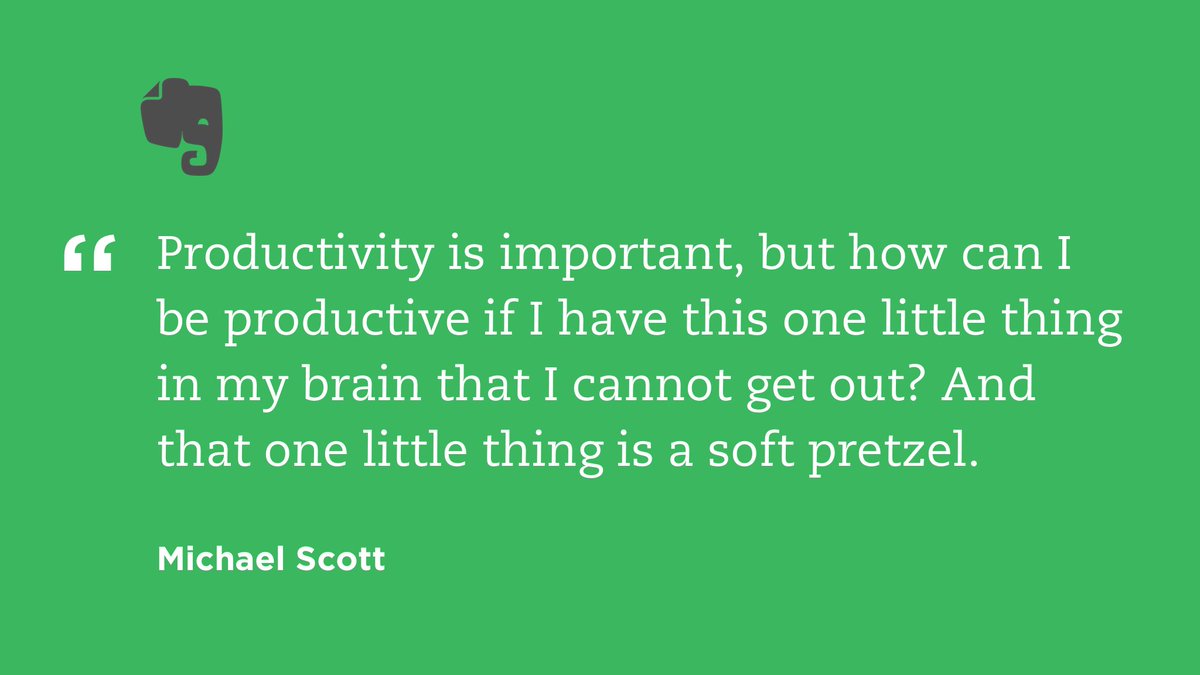 “ Productivity is important, but how can I be productive if I have this one little thing in my brain that I cannot get out? And that one little thing is a soft pretzel.

Michael Scott